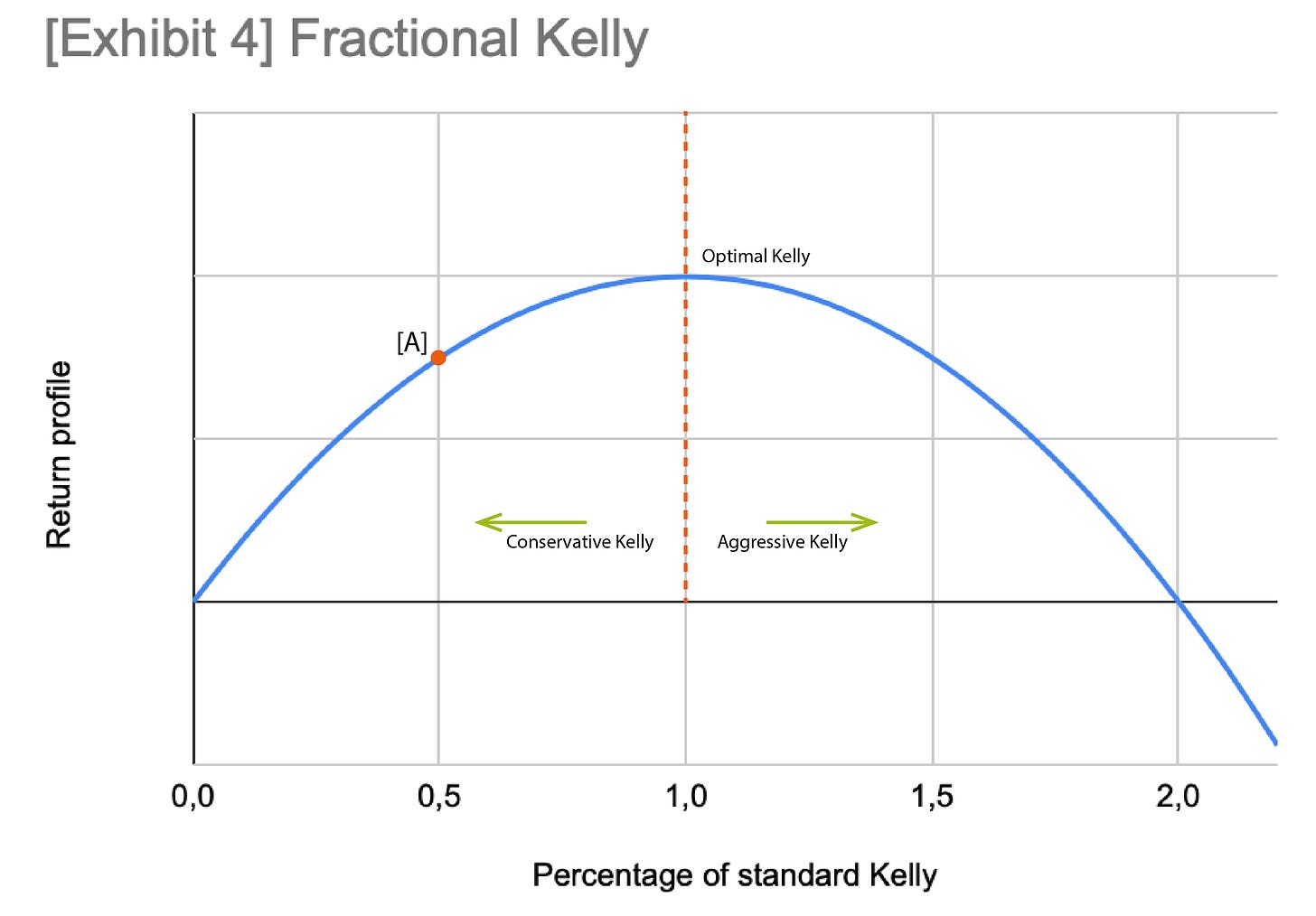 [Exhibit 4] Fractional Kelly

Return profile

Optimal Kelly

[A]

Conservative Kelly

Aggressive Kelly

0,0
0,5
1,0
1,5
2,0

Percentage of standard Kelly